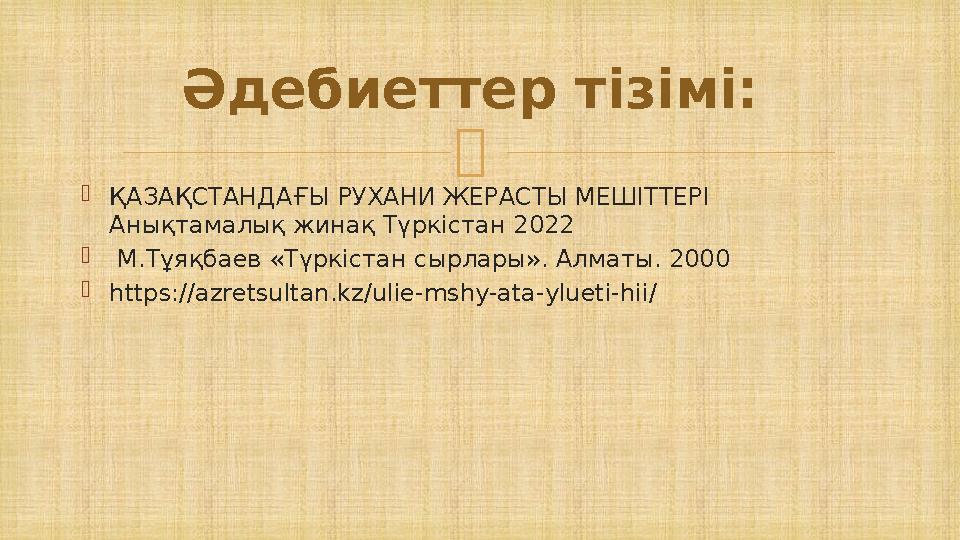 Әдебиеттер тізімі:

ҚАЗАҚСТАНДАҒЫ РУХАНИ ЖЕРАСТЫ МЕШІТТЕРІ Анықтамалық жинақ Түркістан 2022

М.Тұяқбаев «Түркістан сырлары». Алматы. 2000

https://azretsultan.kz/ulie-mshy-ata-ylueti-hii/